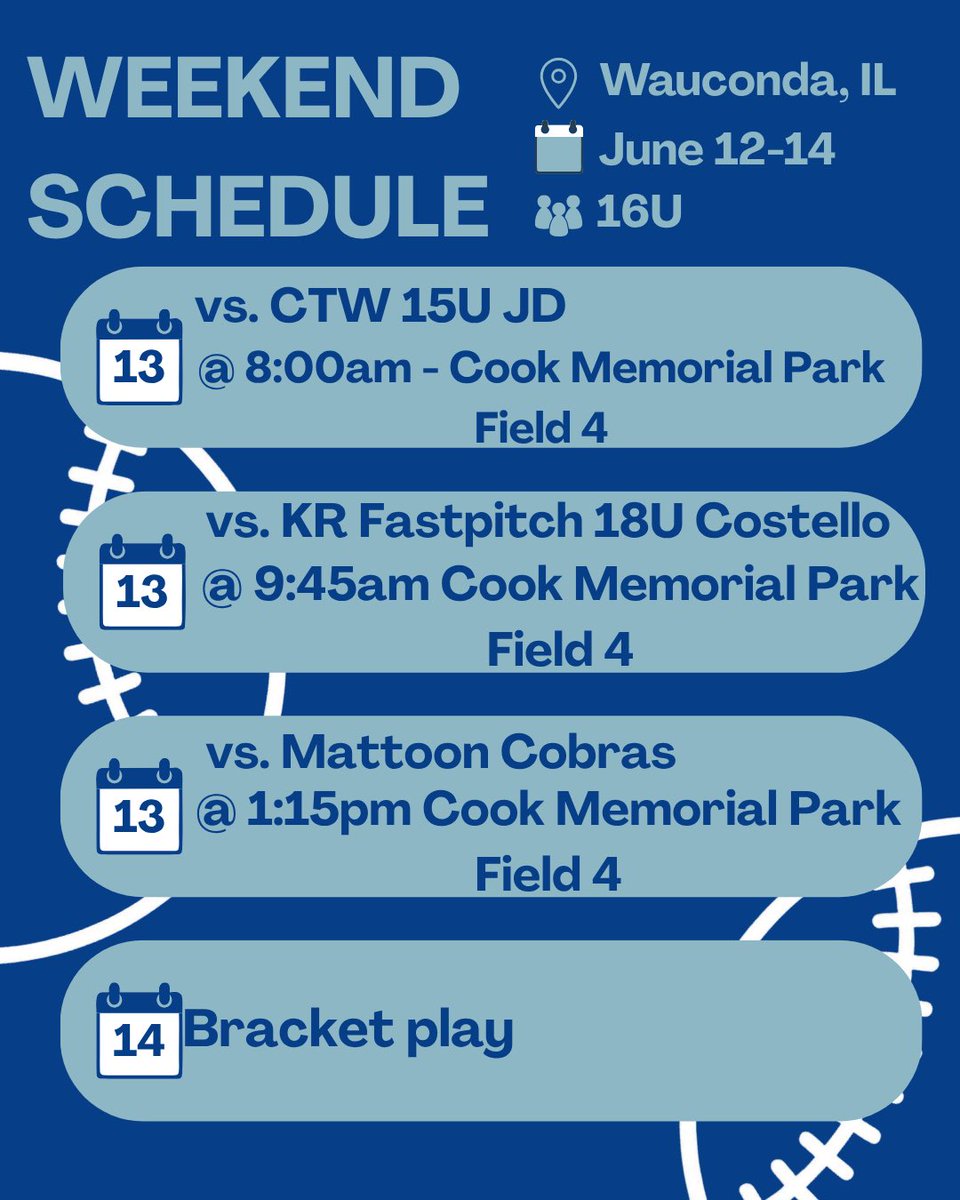 WEEKEND SCHEDULE

Wauconda, IL
June 12-14
16U

13
vs. CTW 15U JD
@ 8:00am - Cook Memorial Park
Field 4

13
vs. KR Fastpitch 18U Costello
@ 9:45am Cook Memorial Park
Field 4

13
vs. Mattoon Cobras
@ 1:15pm Cook Memorial Park
Field 4

14
Bracket play